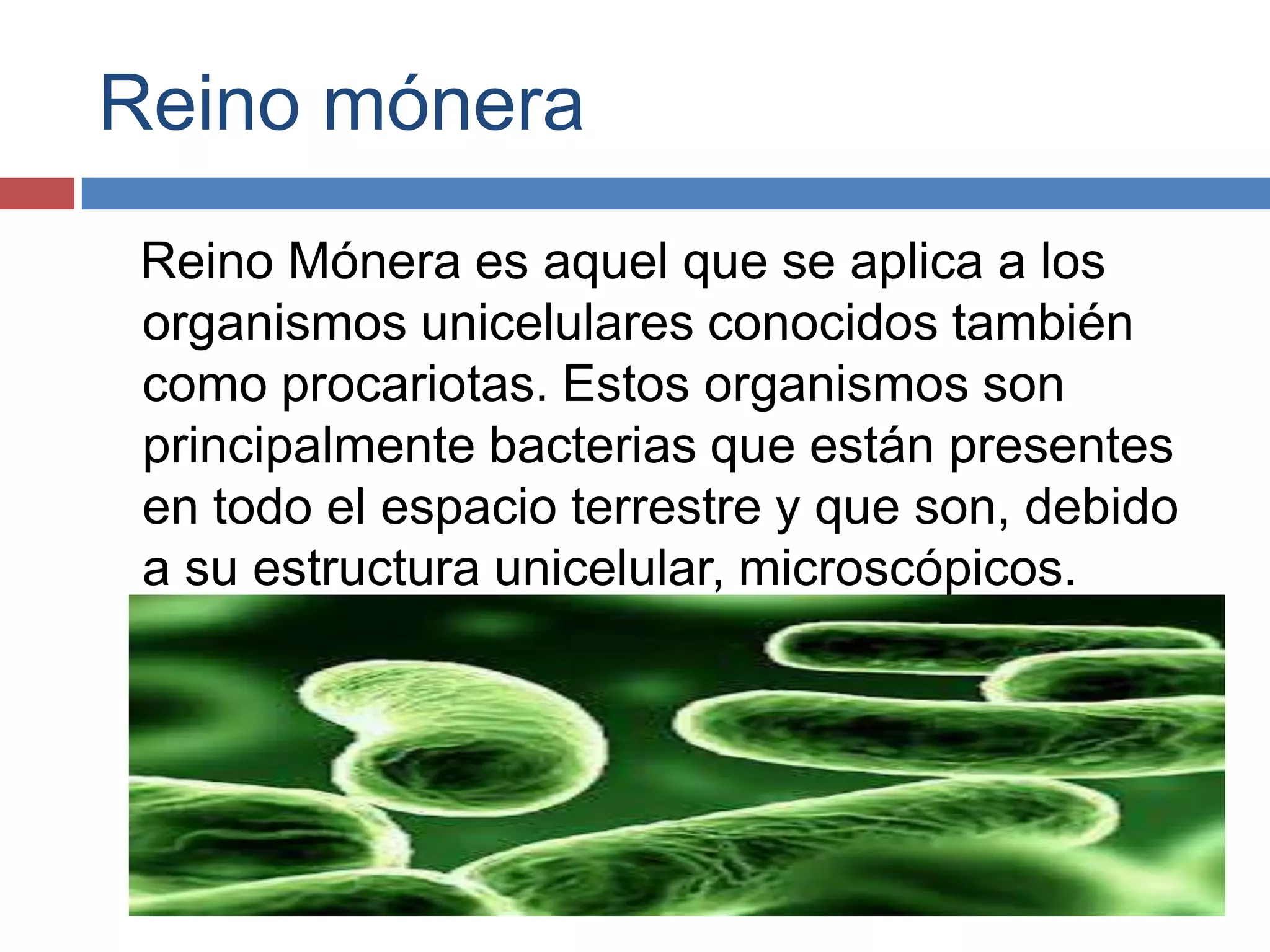 Reino mónera

Reino Mónera es aquel que se aplica a los organismos unicelulares conocidos también como procariotas. Estos organismos son principalmente bacterias que están presentes en todo el espacio terrestre y que son, debido a su estructura unicelular, microscópicos.